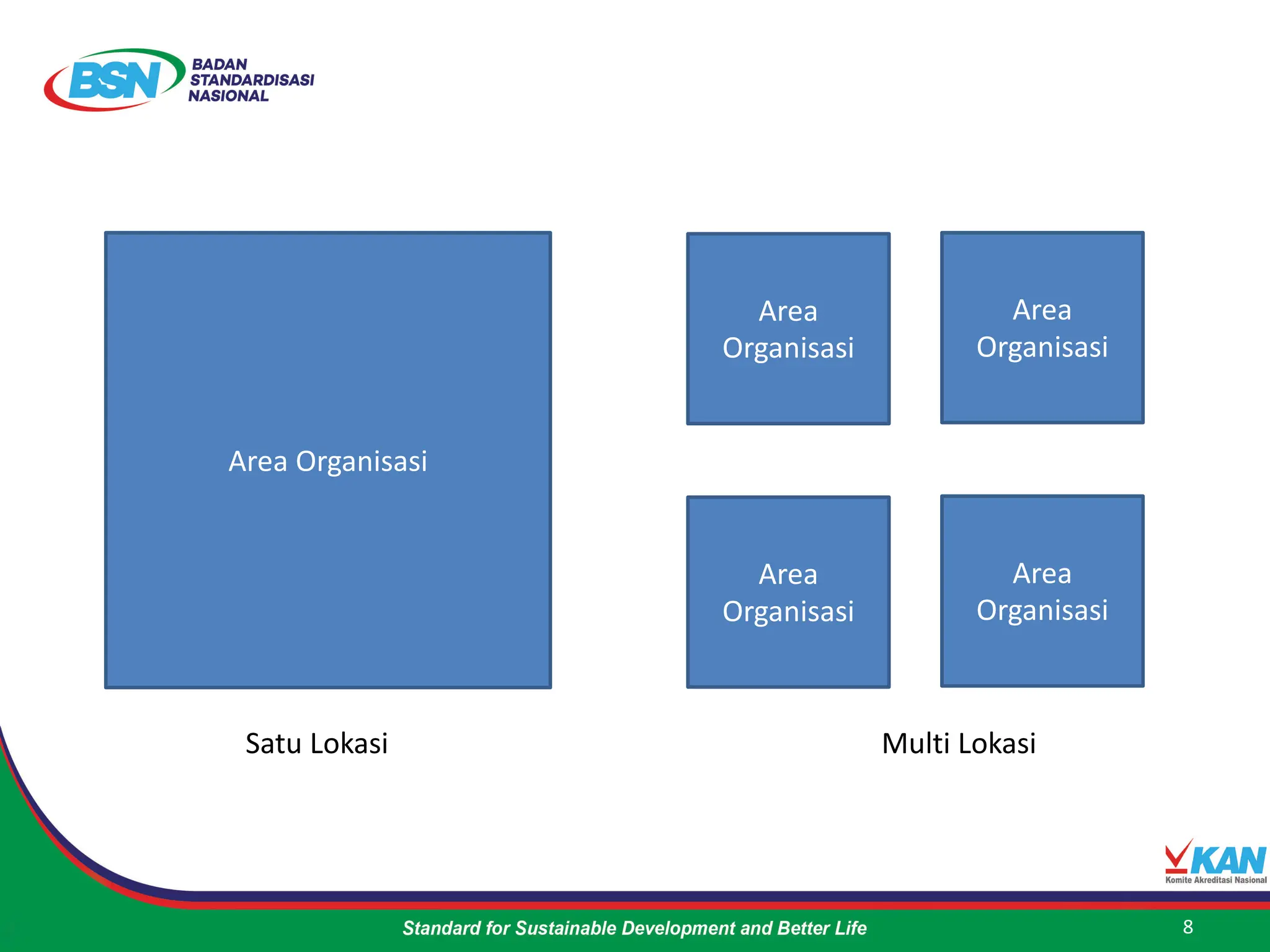 BSN BADAN STANDARDISASI NASIONAL

Area Organisasi

Area Organisasi

Area Organisasi

Area Organisasi

Area Organisasi

Satu Lokasi

Multi Lokasi

KAN Komite Akreditasi Nasional

Standard for Sustainable Development and Better Life

8